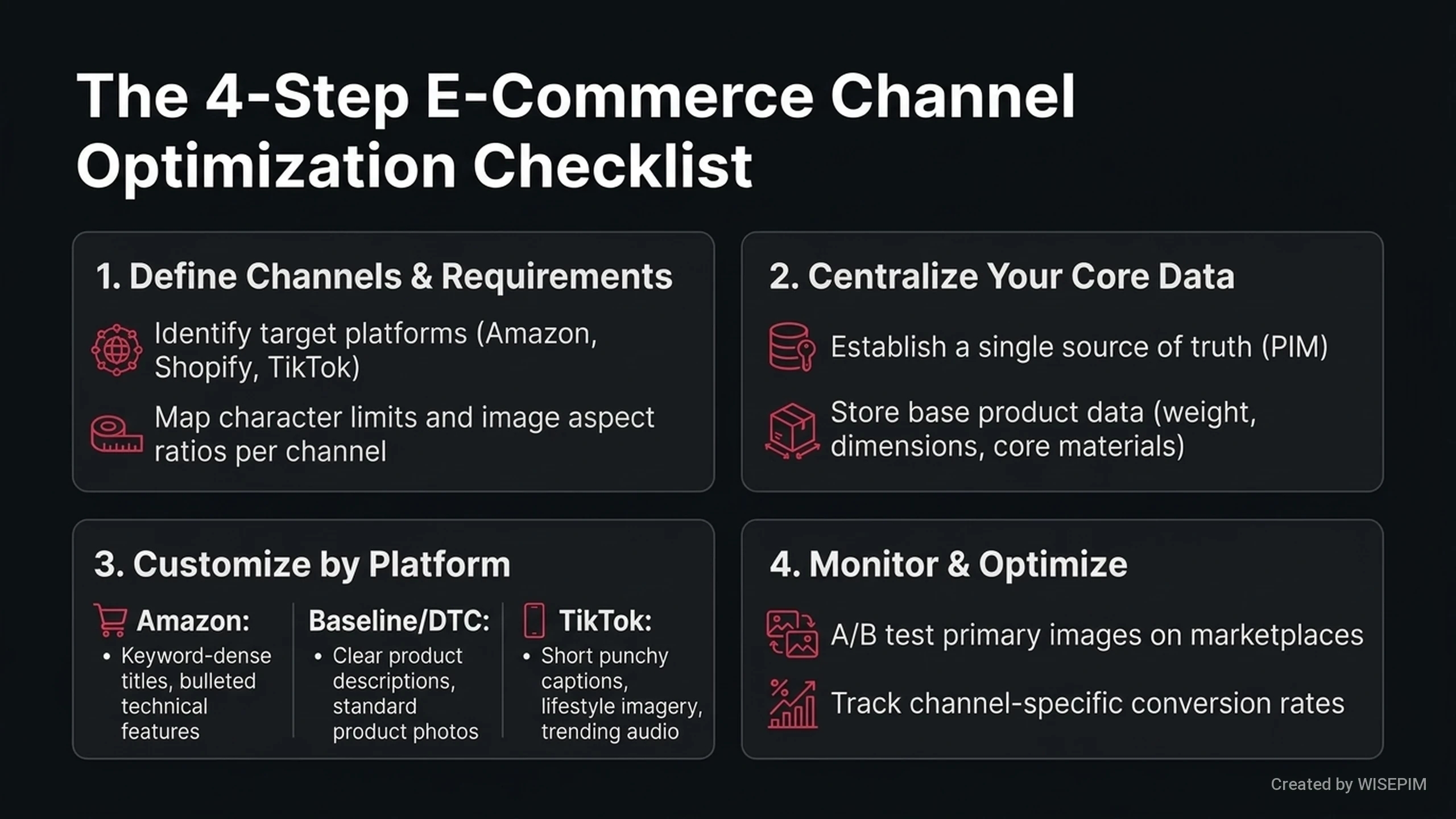 The 4-Step E-Commerce Channel Optimization Checklist

1. Define Channels & Requirements

Identify target platforms (Amazon, Shopify, TikTok)

Map character limits and image aspect ratios per channel

2. Centralize Your Core Data

Establish a single source of truth (PIM)

Store base product data (weight, dimensions, core materials)

3. Customize by Platform

Amazon:
• Keyword-dense titles, bulleted technical features

Baseline/DTC:
• Clear product descriptions, standard product photos

TikTok:
• Short punchy captions, lifestyle imagery, trending audio

4. Monitor & Optimize

A/B test primary images on marketplaces

Track channel-specific conversion rates

Created by WISEPIM